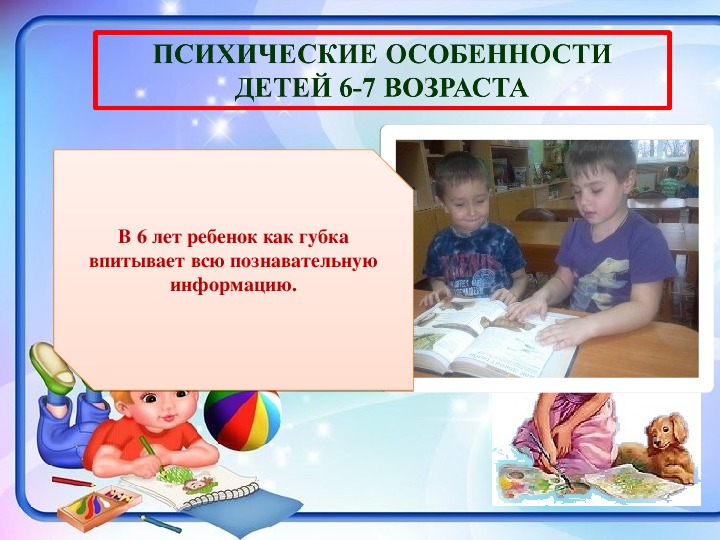 ПСИХИЧЕСКИЕ ОСОБЕННОСТИ ДЕТЕЙ 6-7 ВОЗРАСТА

В 6 лет ребенок как губка впитывает всю познавательную информацию.